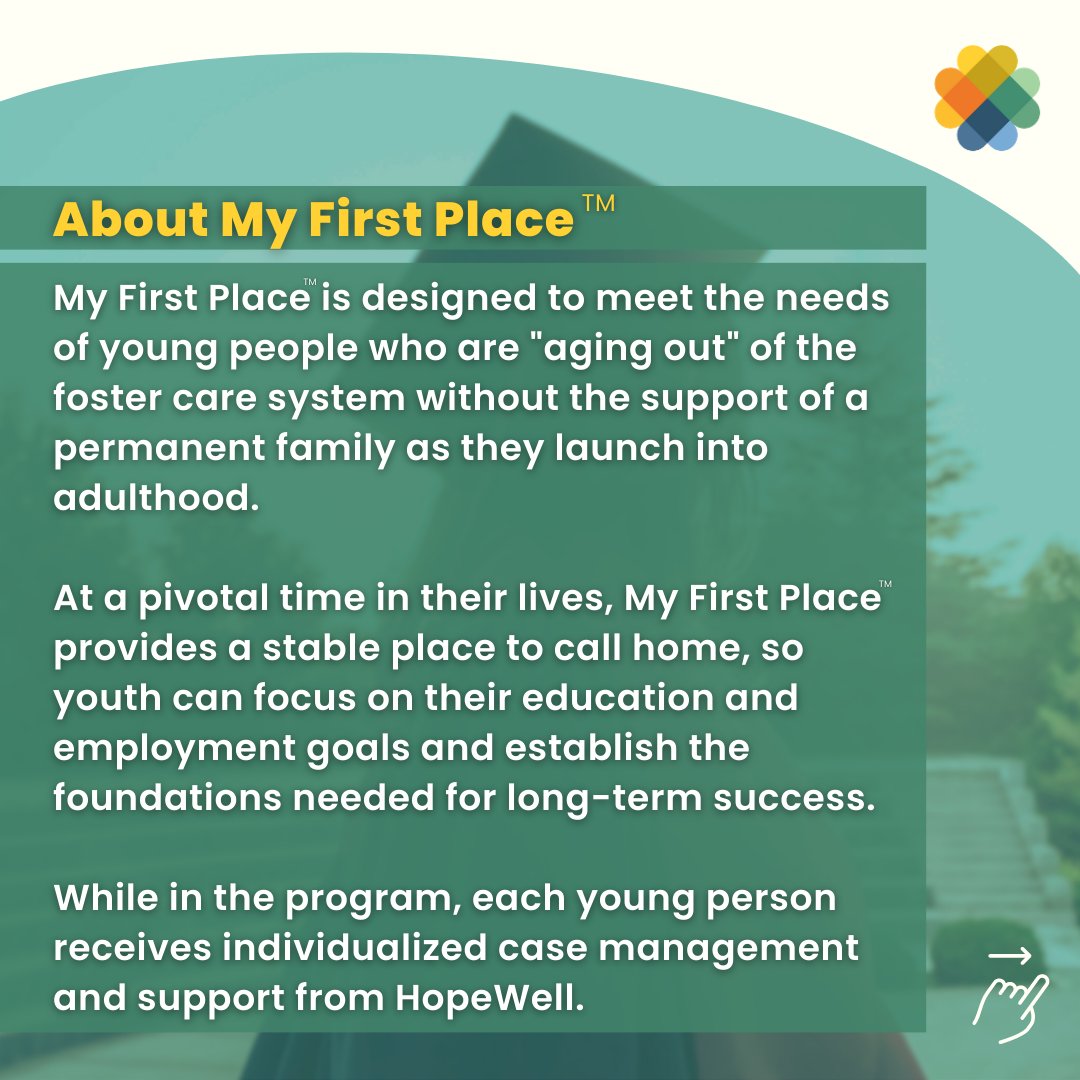 About My First Place™

My First Place™ is designed to meet the needs of young people who are "aging out" of the foster care system without the support of a permanent family as they launch into adulthood.

At a pivotal time in their lives, My First Place™ provides a stable place to call home, so youth can focus on their education and employment goals and establish the foundations needed for long-term success.

While in the program, each young person receives individualized case management and support from HopeWell.